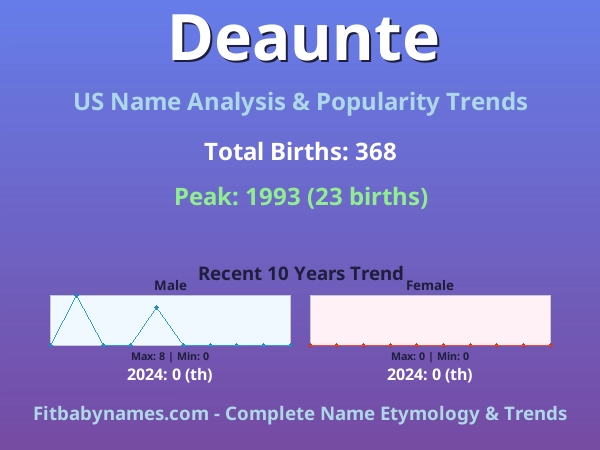 Deaunte

US Name Analysis & Popularity Trends

Total Births: 368

Peak: 1993 (23 births)

Recent 10 Years Trend

Male

Max: 8 | Min: 0

2024: 0 (th)

Female

Max: 0 | Min: 0

2024: 0 (th)

Fitbabynames.com - Complete Name Etymology & Trends